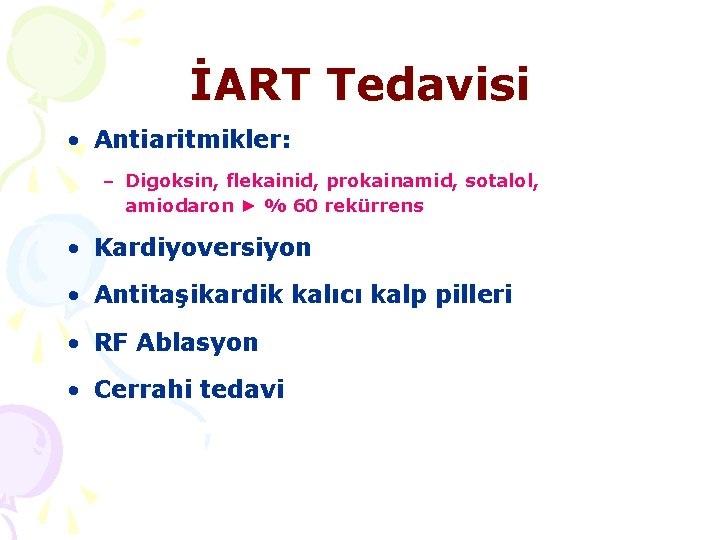 İART Tedavisi

• Antiaritmikler:

– Digoksin, flekainid, prokainamid, sotalol, amiodaron ► % 60 rekürrens

• Kardiyoversiyon

• Antitaşikardik kalıcı kalp pilleri

• RF Ablasyon

• Cerrahi tedavi